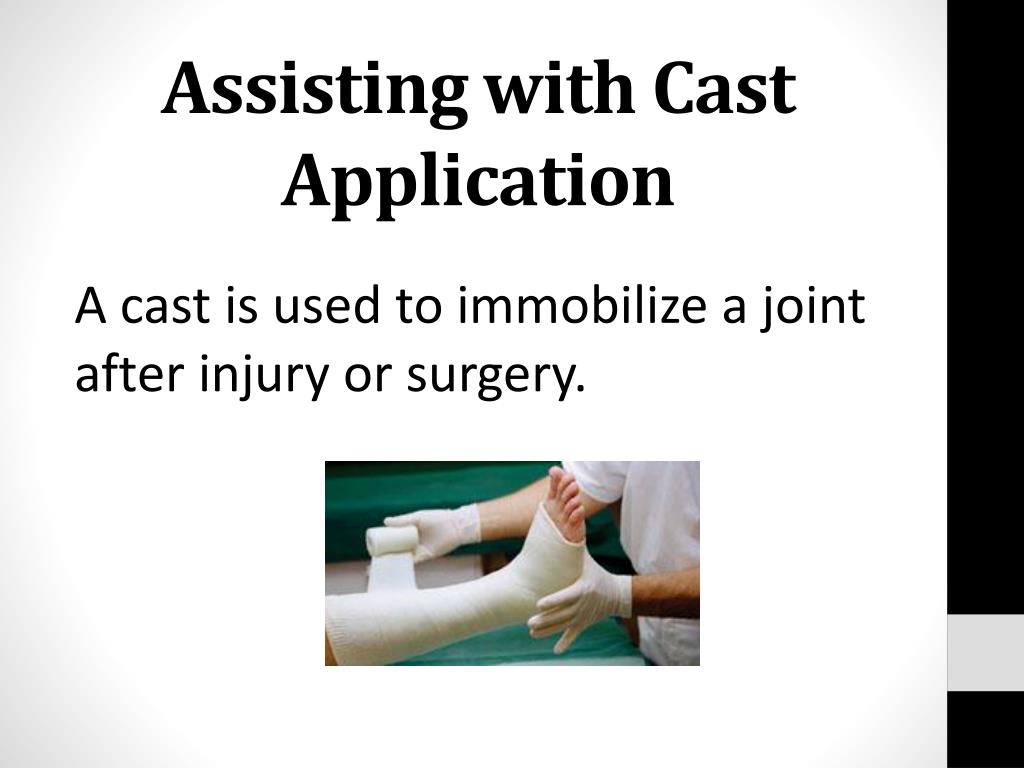 Assisting with Cast Application

A cast is used to immobilize a joint after injury or surgery.